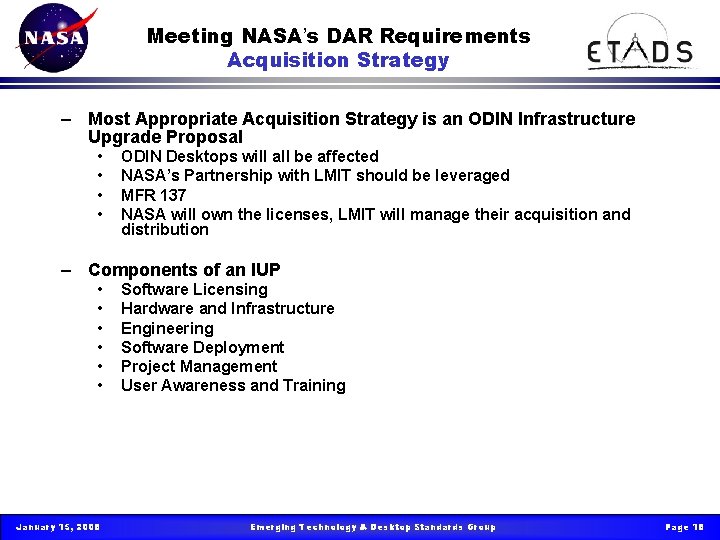 NASA

Meeting NASA's DAR Requirements
Acquisition Strategy

ETADS

– Most Appropriate Acquisition Strategy is an ODIN Infrastructure Upgrade Proposal
• ODIN Desktops will all be affected
• NASA's Partnership with LMIT should be leveraged
• MFR 137
• NASA will own the licenses, LMIT will manage their acquisition and distribution

– Components of an IUP
• Software Licensing
• Hardware and Infrastructure
• Engineering
• Software Deployment
• Project Management
• User Awareness and Training

January 15, 2008 Emerging Technology & Desktop Standards Group Page 18